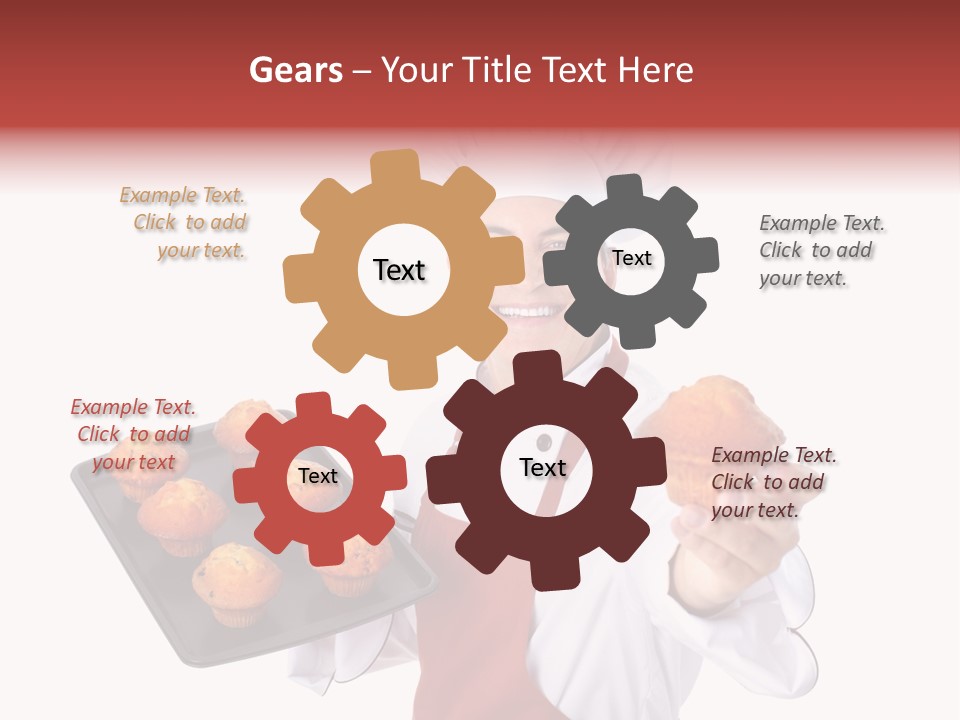 Gears – Your Title Text Here

Example Text. Click to add your text.

Text

Text

Example Text. Click to add your text.

Example Text. Click to add your text

Text

Text

Example Text. Click to add your text.